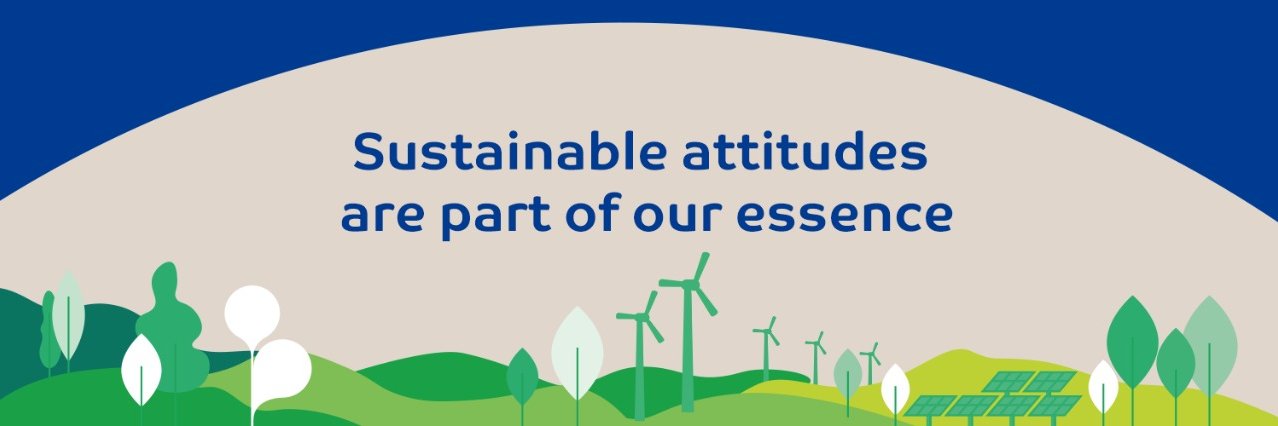 Sustainable attitudes are part of our essence